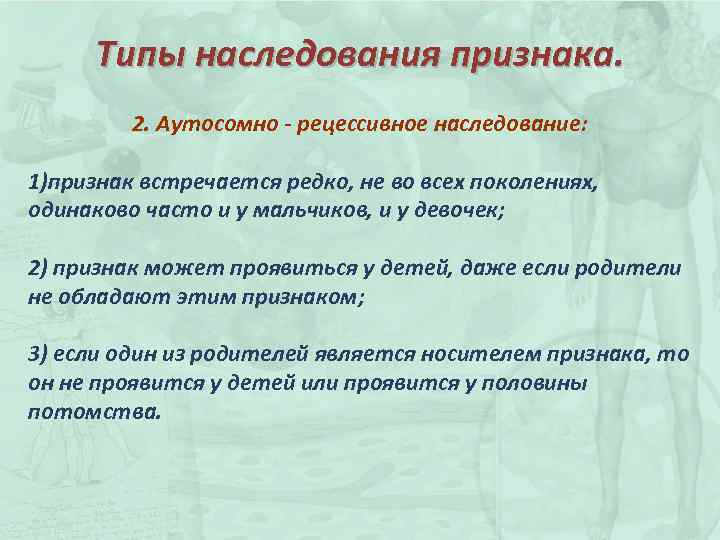 Типы наследования признака.

2. Аутосомно - рецессивное наследование:

1)признак встречается редко, не во всех поколениях, одинаково часто и у мальчиков, и у девочек;

2) признак может проявиться у детей, даже если родители не обладают этим признаком;

3) если один из родителей является носителем признака, то он не проявится у детей или проявится у половины потомства.